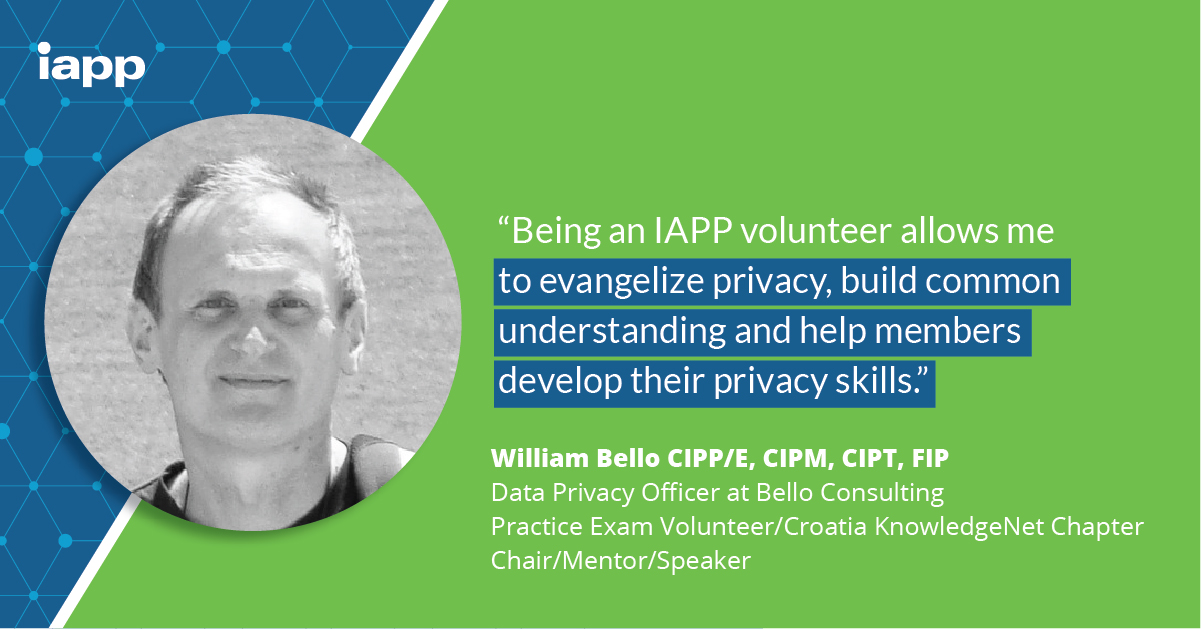 iapp

“Being an IAPP volunteer allows me to evangelize privacy, build common understanding and help members develop their privacy skills.”

William Bello CIPP/E, CIPM, CIPT, FIP
Data Privacy Officer at Bello Consulting
Practice Exam Volunteer/Croatia KnowledgeNet Chapter Chair/Mentor/Speaker